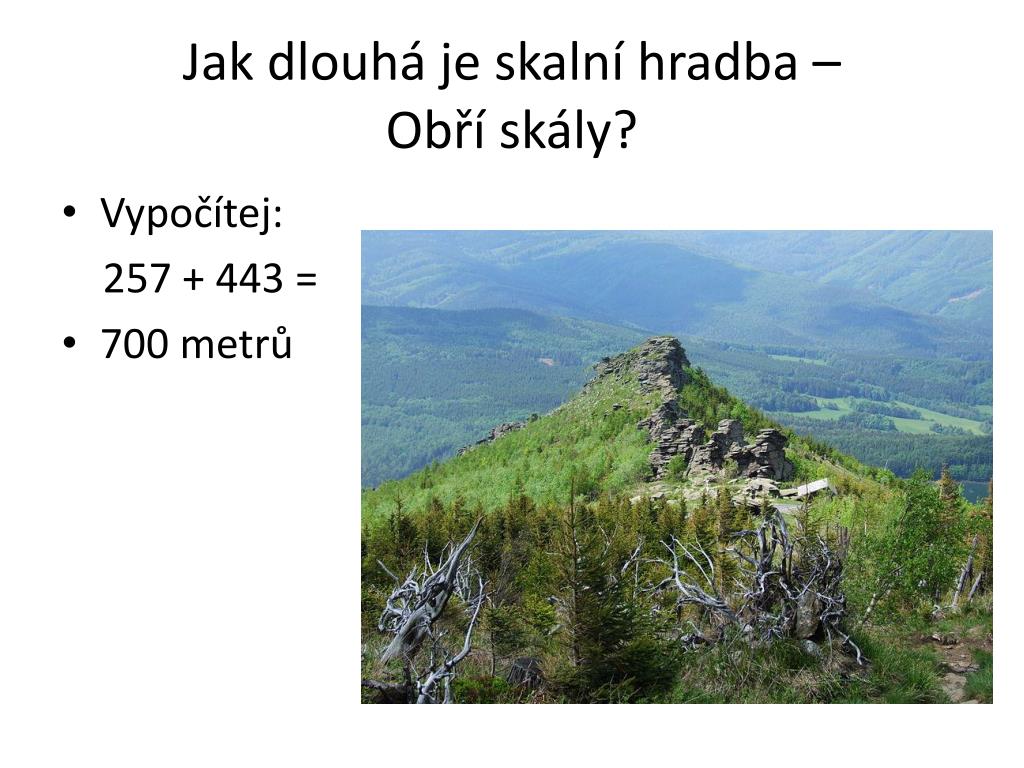 Jak dlouhá je skalní hradba – Obří skály?

• Vypočítej:
$257 + 443 =$

• 700 metrů